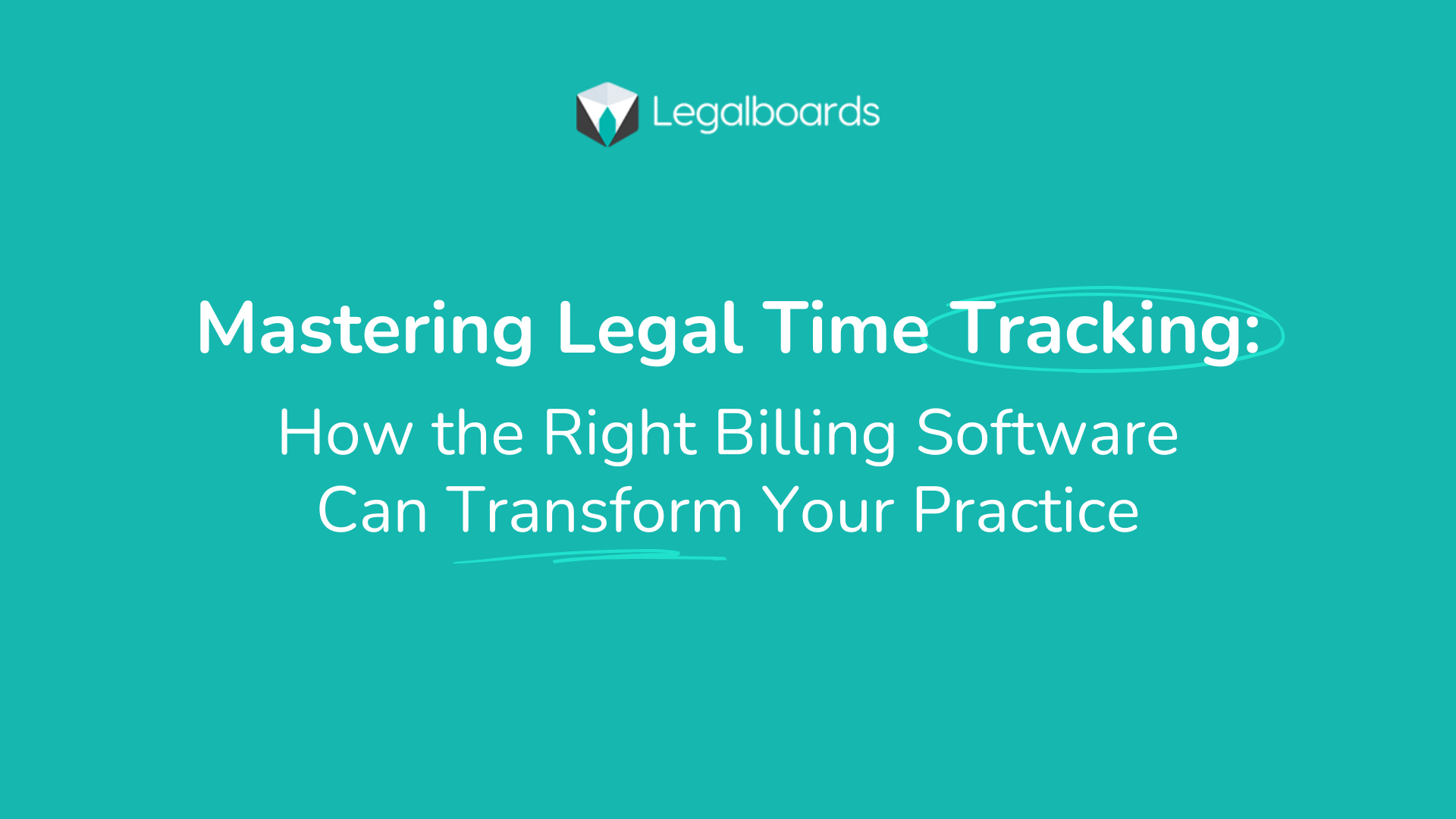 Legalboards

Mastering Legal Time Tracking:

How the Right Billing Software Can Transform Your Practice